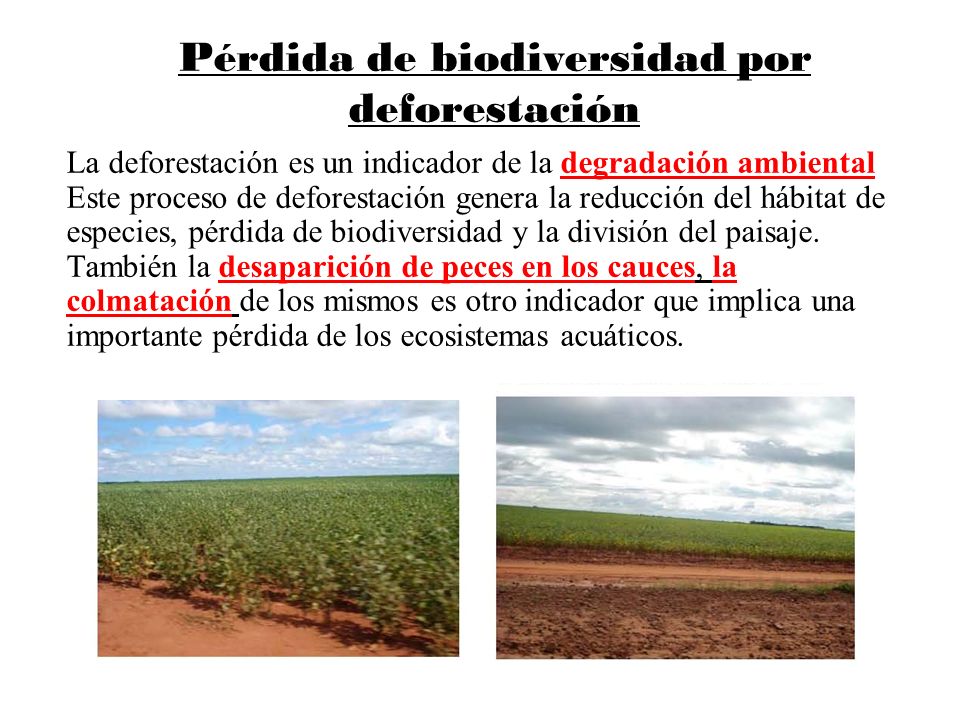 Pérdida de biodiversidad por deforestación

La deforestación es un indicador de la degradación ambiental Este proceso de deforestación genera la reducción del hábitat de especies, pérdida de biodiversidad y la división del paisaje. También la desaparición de peces en los cauces, la colmatación de los mismos es otro indicador que implica una importante pérdida de los ecosistemas acuáticos.